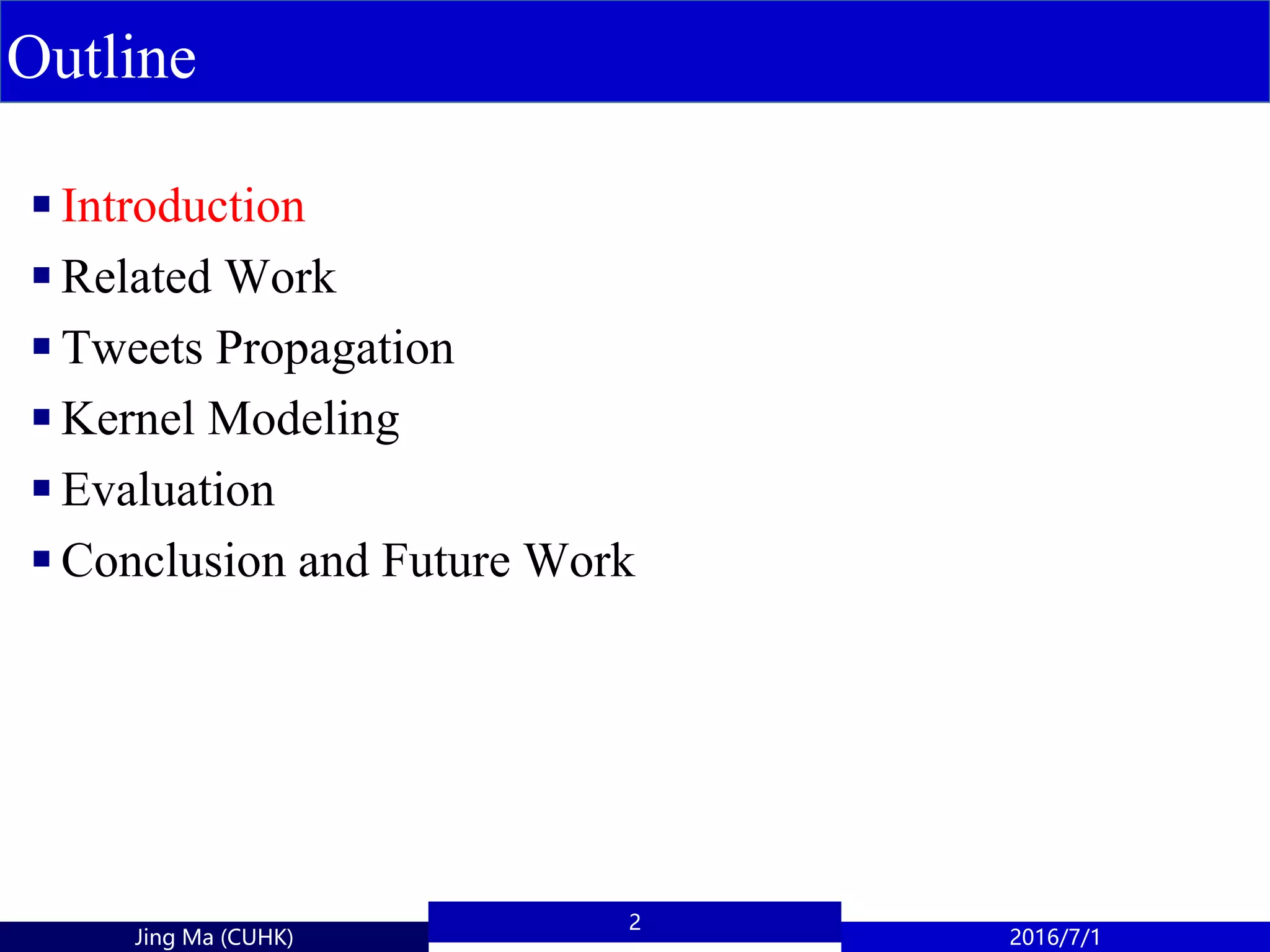 Outline

▪ Introduction
▪ Related Work
▪ Tweets Propagation
▪ Kernel Modeling
▪ Evaluation
▪ Conclusion and Future Work

Jing Ma (CUHK)

2

2016/7/1